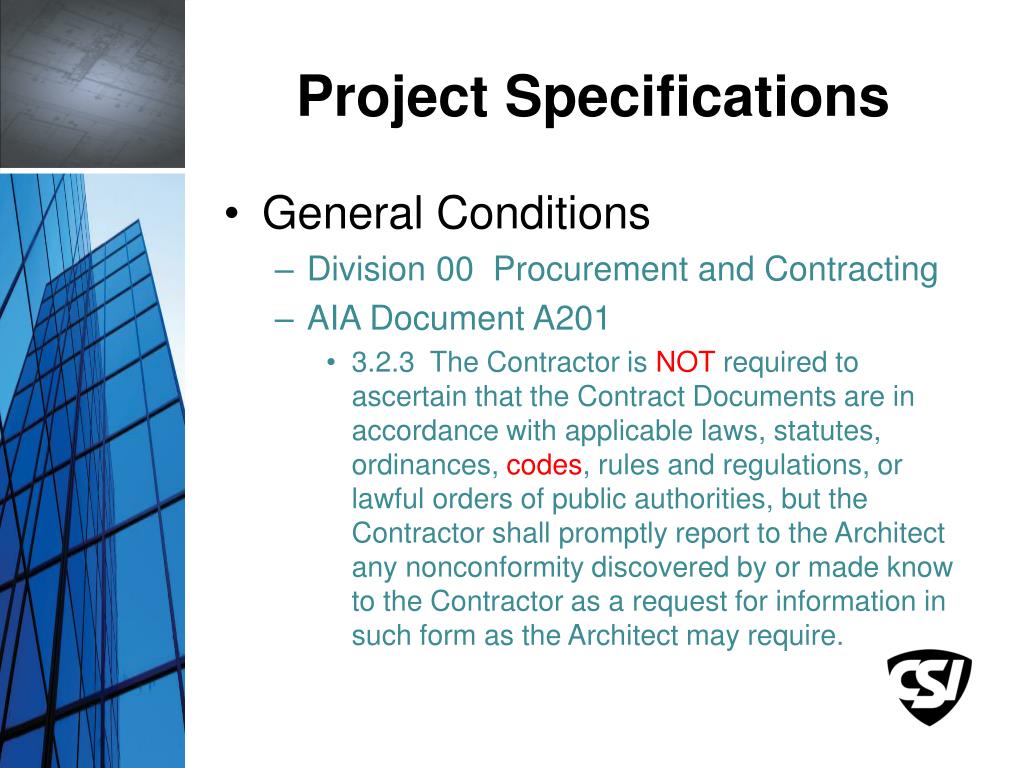 Project Specifications

• General Conditions
– Division 00 Procurement and Contracting
– AIA Document A201
• 3.2.3 The Contractor is NOT required to ascertain that the Contract Documents are in accordance with applicable laws, statutes, ordinances, codes, rules and regulations, or lawful orders of public authorities, but the Contractor shall promptly report to the Architect any nonconformity discovered by or made know to the Contractor as a request for information in such form as the Architect may require.

CSI